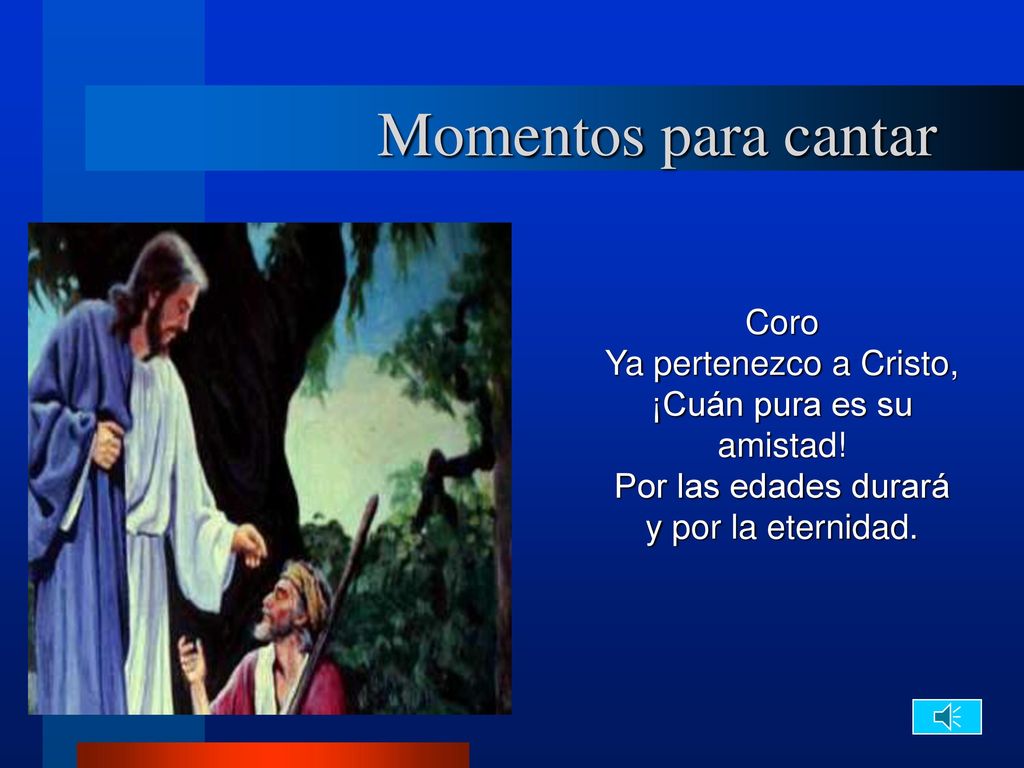 Momentos para cantar

Coro
Ya pertenezco a Cristo,
¡Cuán pura es su amistad!
Por las edades durará
y por la eternidad.